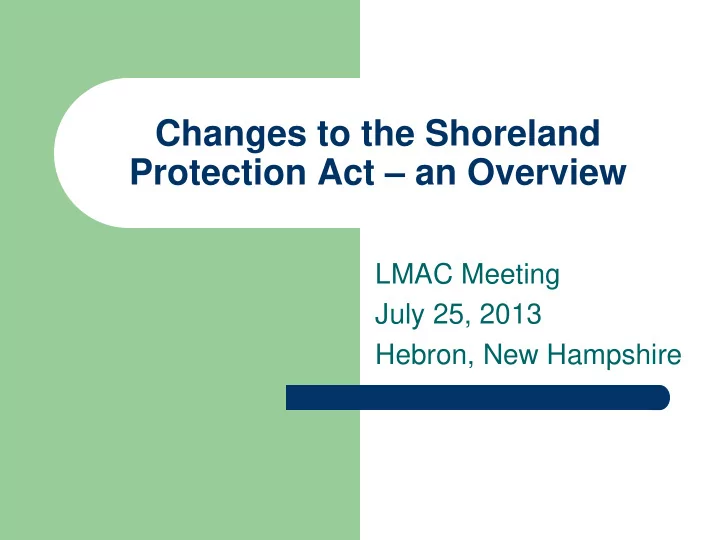 Changes to the Shoreland Protection Act – an Overview

LMAC Meeting
July 25, 2013
Hebron, New Hampshire